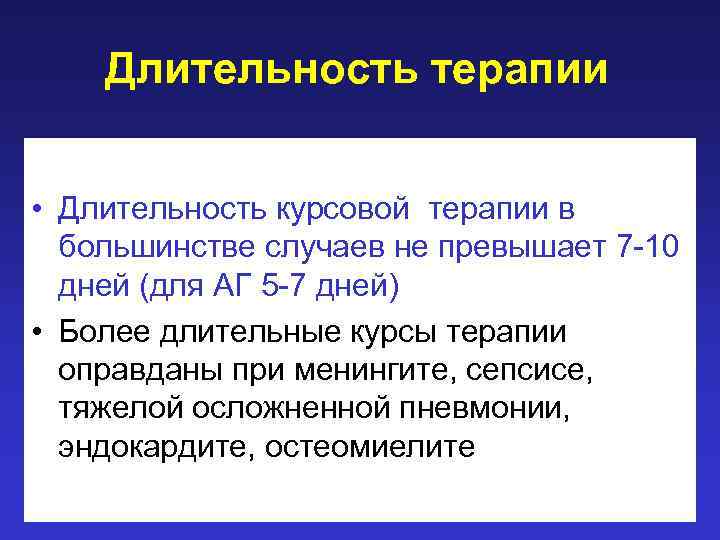 Длительность терапии

• Длительность курсовой  терапии в большинстве случаев не превышает 7-10 дней (для АГ 5-7 дней)
• Более длительные курсы терапии оправданы при менингите, сепсисе, тяжелой осложненной пневмонии, эндокардите, остеомиелите